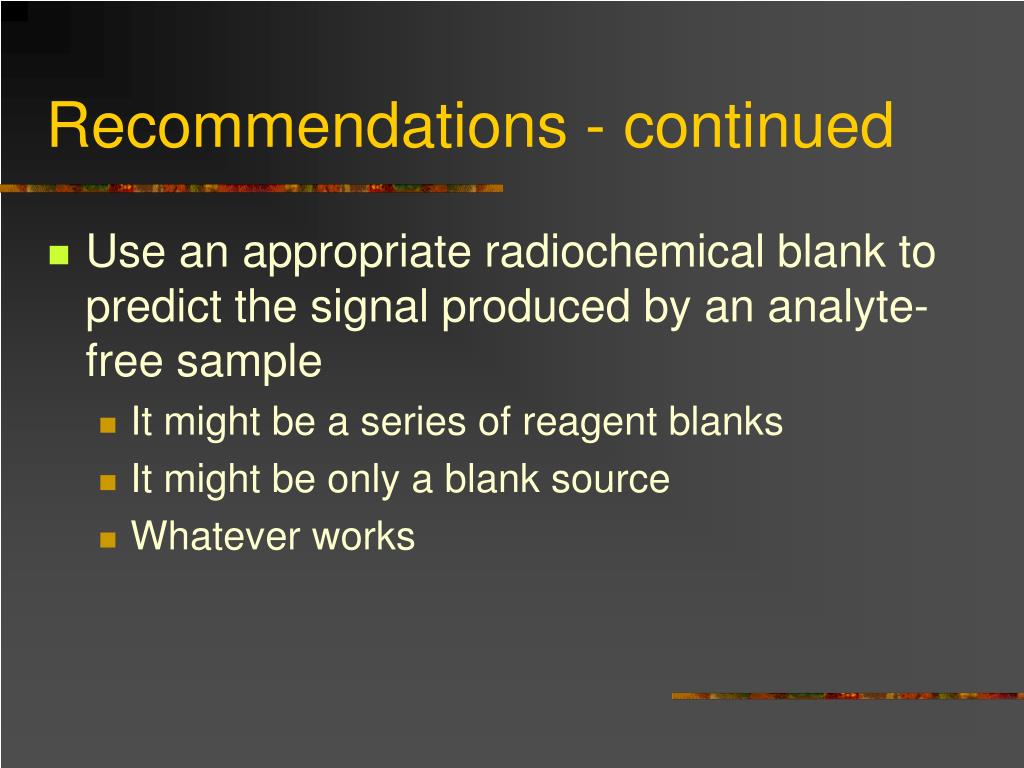 Recommendations - continued

Use an appropriate radiochemical blank to predict the signal produced by an analyte-free sample

It might be a series of reagent blanks

It might be only a blank source

Whatever works